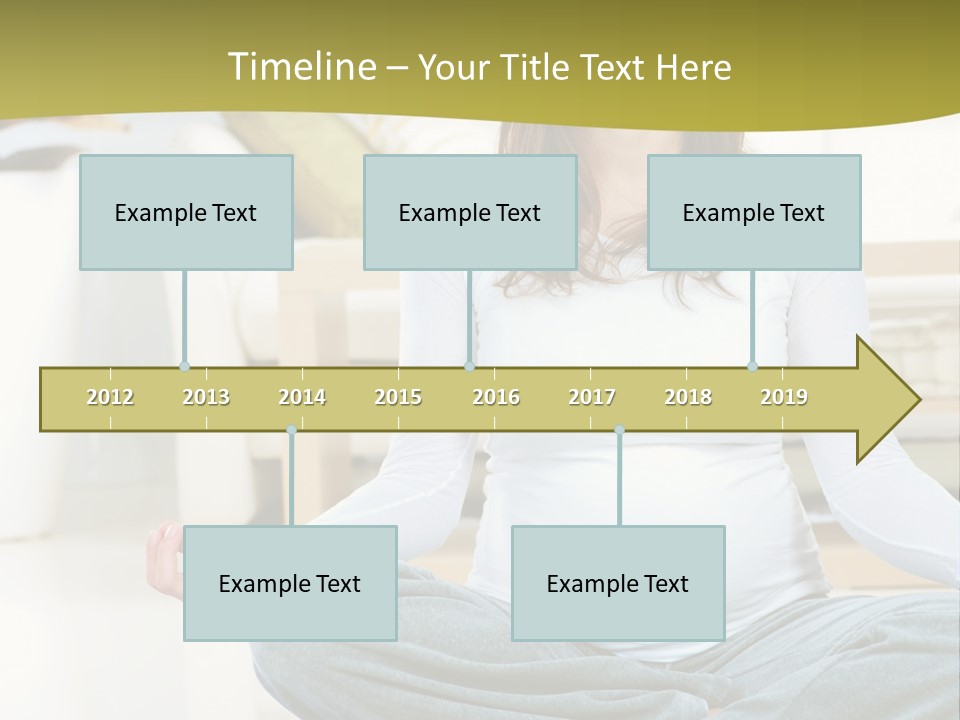 Timeline – Your Title Text Here

Example Text

Example Text

Example Text

2012 2013 2014 2015 2016 2017 2018 2019

Example Text

Example Text